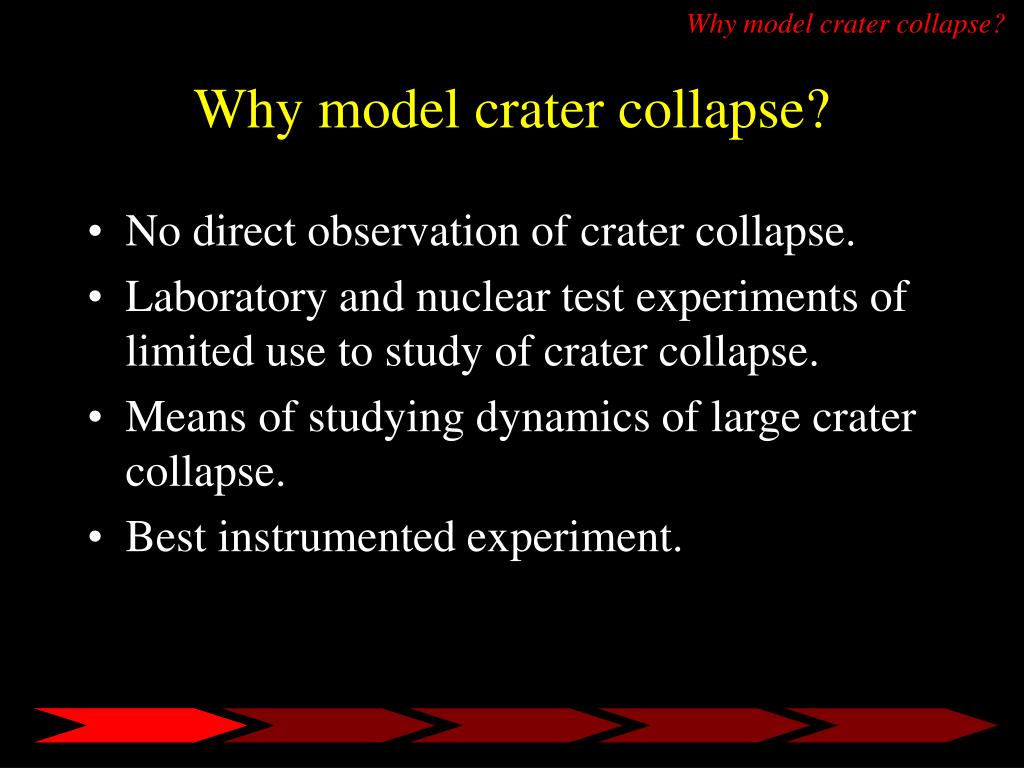 Why model crater collapse?

Why model crater collapse?

• No direct observation of crater collapse.
• Laboratory and nuclear test experiments of limited use to study of crater collapse.
• Means of studying dynamics of large crater collapse.
• Best instrumented experiment.